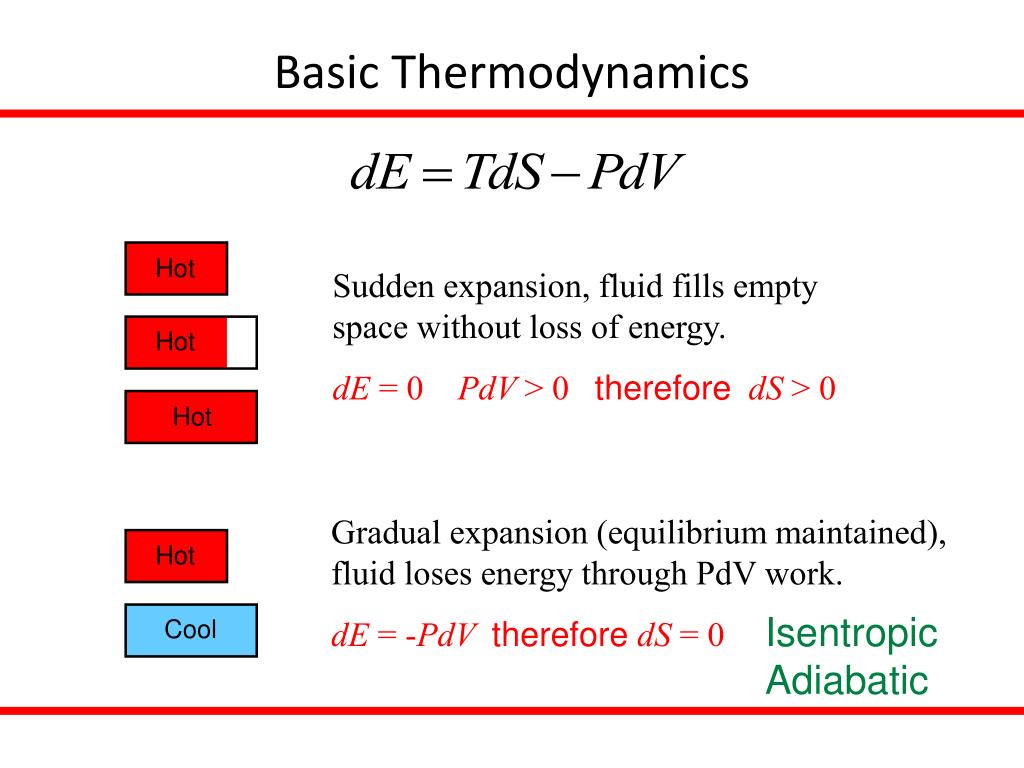 Basic Thermodynamics

$dE = TdS - PdV$

Hot

Hot

Hot

Sudden expansion, fluid fills empty space without loss of energy.

$dE = 0$  $PdV > 0$ therefore $dS > 0$

Hot

Cool

Gradual expansion (equilibrium maintained), fluid loses energy through PdV work.

$dE = -PdV$ therefore $dS = 0$

Isentropic
Adiabatic